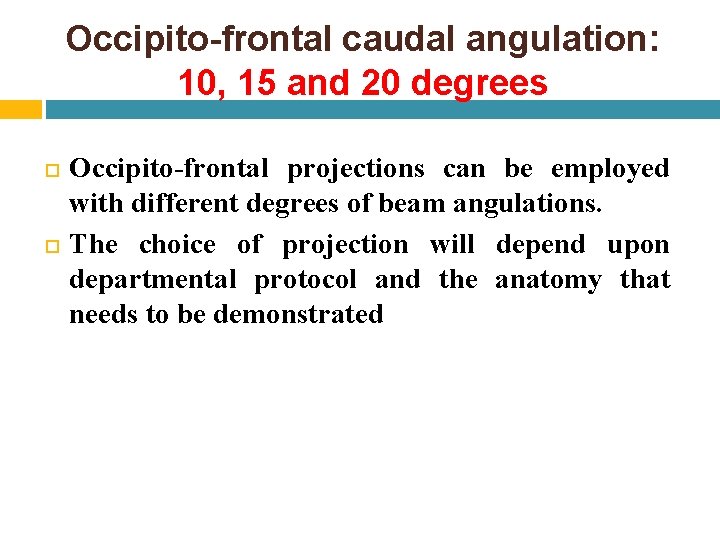 Occipito-frontal caudal angulation:
10, 15 and 20 degrees

Occipito-frontal projections can be employed with different degrees of beam angulations.

The choice of projection will depend upon departmental protocol and the anatomy that needs to be demonstrated